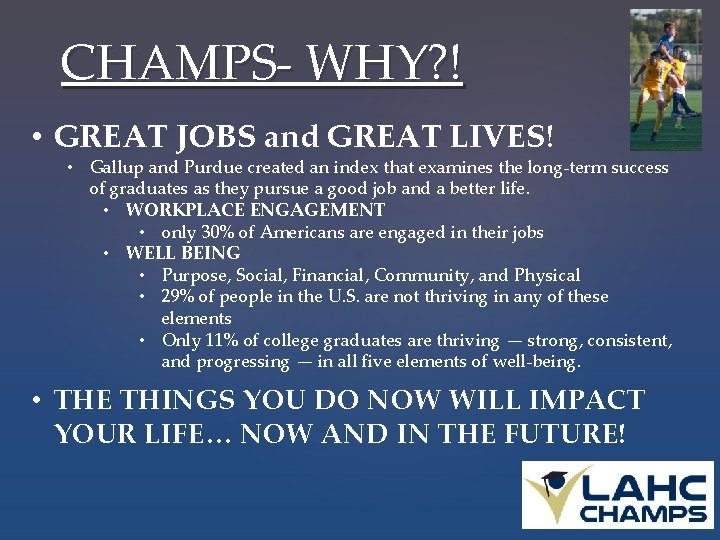 CHAMPS- WHY?!

• GREAT JOBS and GREAT LIVES!
  • Gallup and Purdue created an index that examines the long-term success of graduates as they pursue a good job and a better life.
    • WORKPLACE ENGAGEMENT
      • only 30% of Americans are engaged in their jobs
    • WELL BEING
      • Purpose, Social, Financial, Community, and Physical
      • 29% of people in the U.S. are not thriving in any of these elements
      • Only 11% of college graduates are thriving — strong, consistent, and progressing — in all five elements of well-being.

• THE THINGS YOU DO NOW WILL IMPACT YOUR LIFE… NOW AND IN THE FUTURE!

LAHC CHAMPS